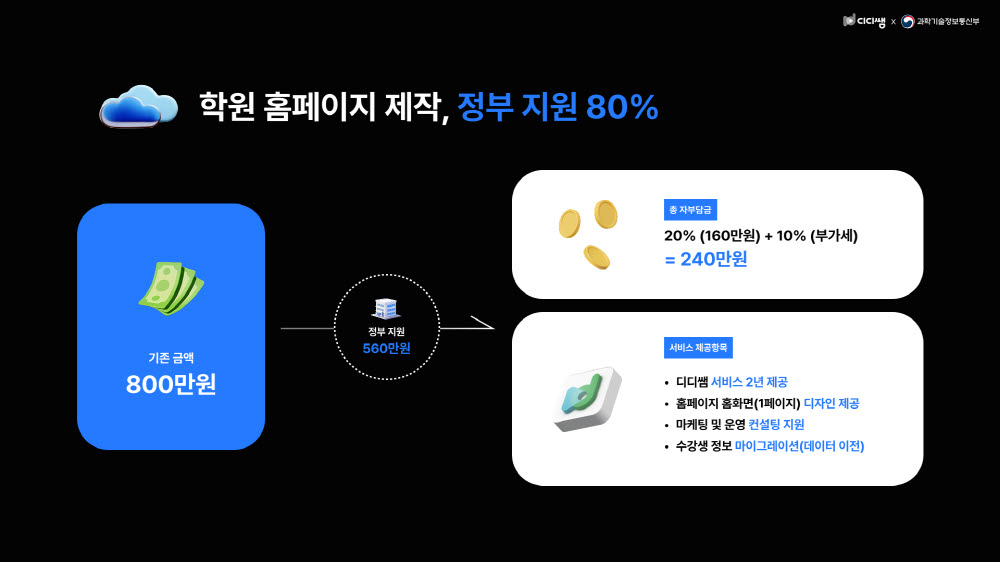 디디쌤 x 과학기술정보통신부

학원 홈페이지 제작, 정부 지원 80%

기존 금액
800만원

정부 지원
560만원

총 자부담금
20% (160만원) + 10% (부가세)
= 240만원

서비스 제공항목
• 디디쌤 서비스 2년 제공
• 홈페이지 홈화면(1페이지) 디자인 제공
• 마케팅 및 운영 컨설팅 지원
• 수강생 정보 마이그레이션(데이터 이전)